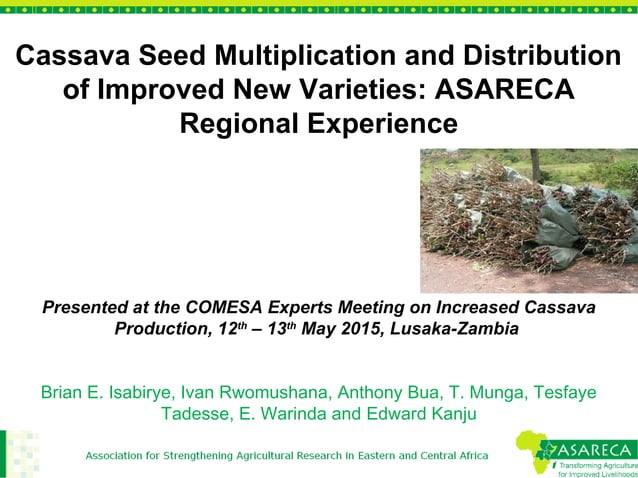 Cassava Seed Multiplication and Distribution of Improved New Varieties: ASARECA Regional Experience

Presented at the COMESA Experts Meeting on Increased Cassava Production, 12$^{th}$ – 13$^{th}$ May 2015, Lusaka-Zambia

Brian E. Isabirye, Ivan Rwomushana, Anthony Bua, T. Munga, Tesfaye Tadesse, E. Warinda and Edward Kanju

Association for Strengthening Agricultural Research in Eastern and Central Africa

ASARECA
Transforming Agriculture for Improved Livelihoods